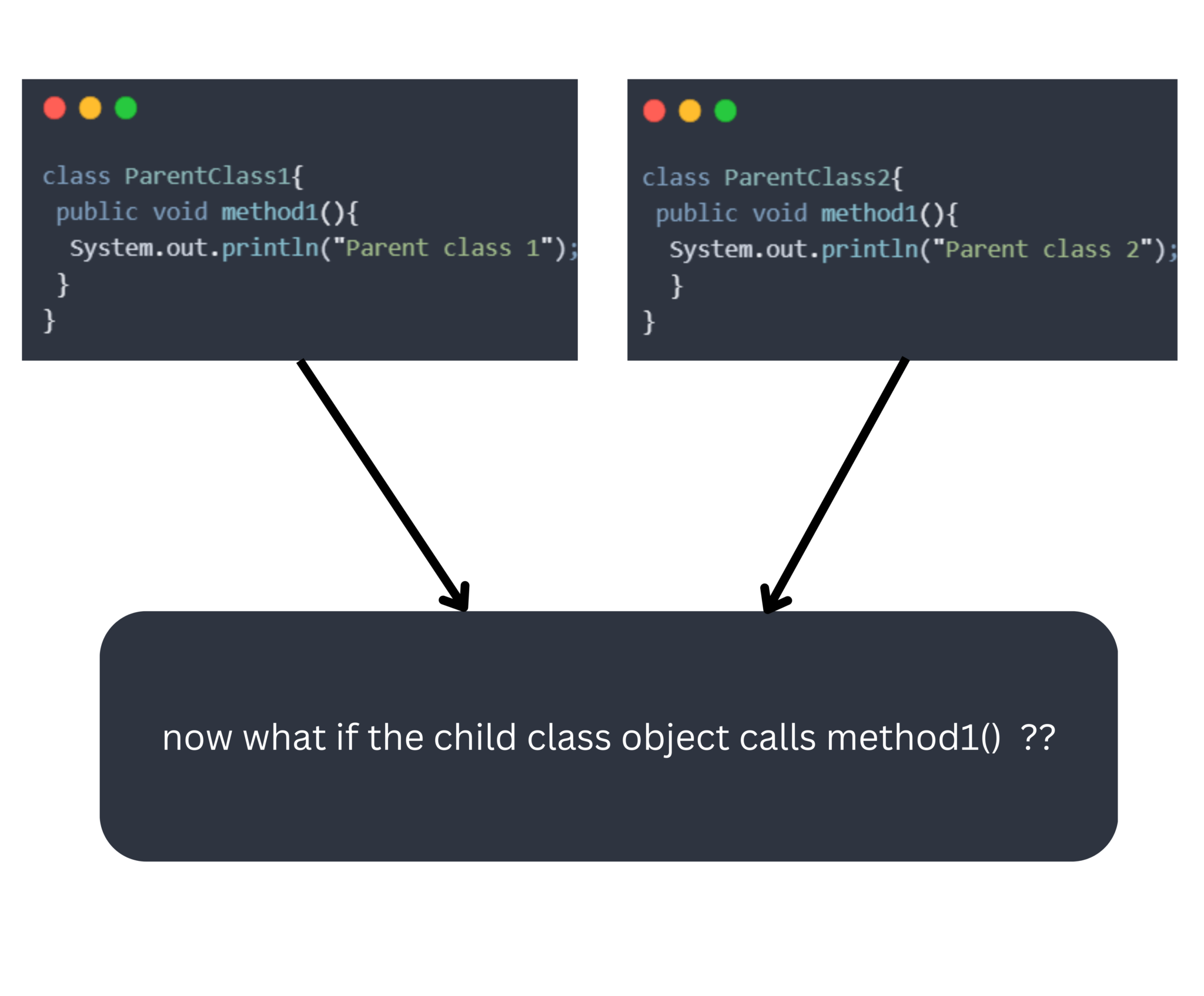 class ParentClass1{
 public void method1(){
  System.out.println("Parent class 1");
 }
}

class ParentClass2{
 public void method1(){
  System.out.println("Parent class 2");
  }
}

now what if the child class object calls method1() ??